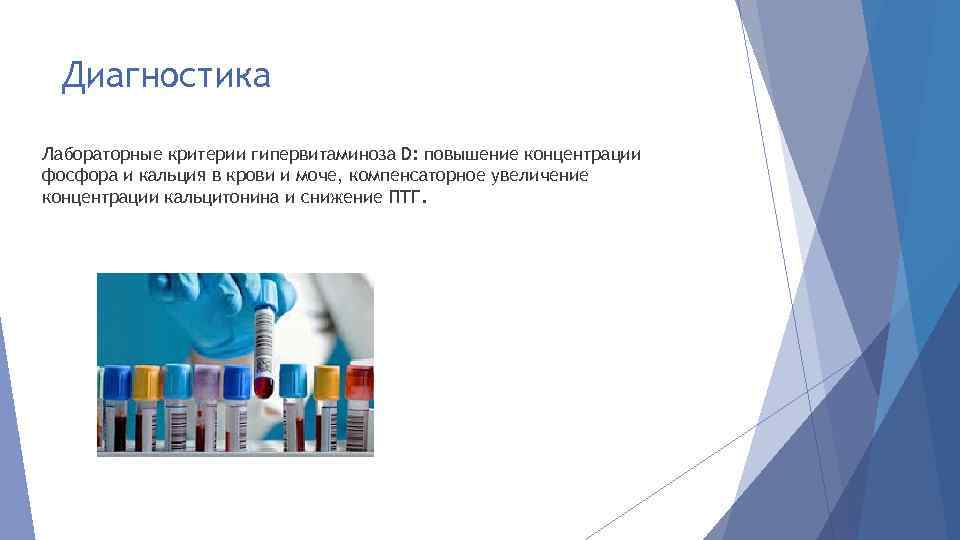 Диагностика

Лабораторные критерии гипервитаминоза D: повышение концентрации фосфора и кальция в крови и моче, компенсаторное увеличение концентрации кальцитонина и снижение ПТГ.